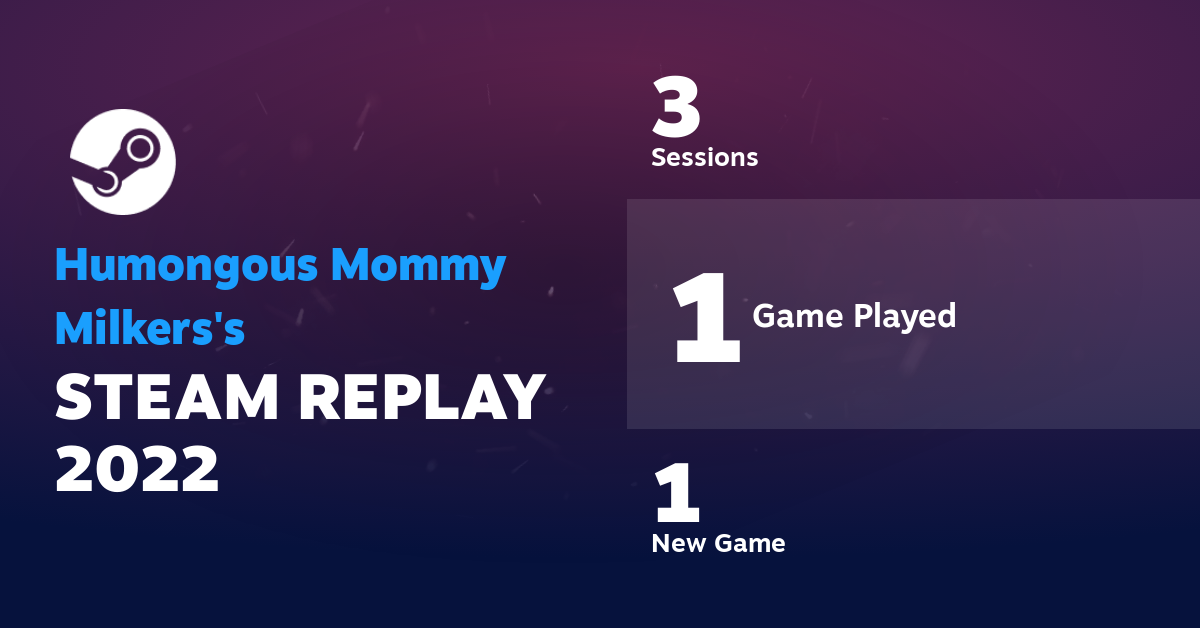 Humongous Mommy Milkers's
STEAM REPLAY 2022

3
Sessions

1 Game Played

1
New Game